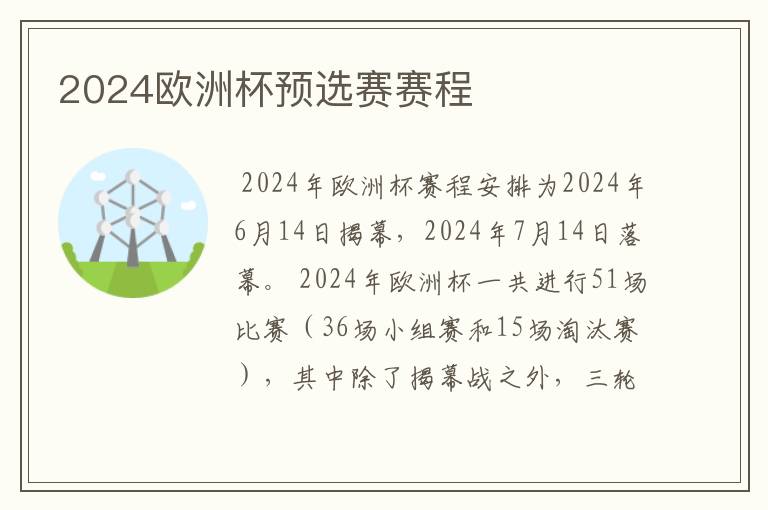 2024欧洲杯预选赛赛程

2024年欧洲杯赛程安排为2024年6月14日揭幕，2024年7月14日落幕。2024年欧洲杯一共进行51场比赛（36场小组赛和15场淘汰赛），其中除了揭幕战之外，三轮